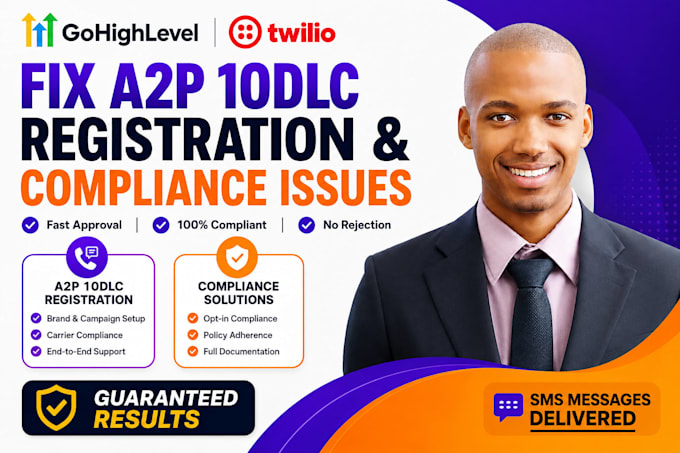 GoHighLevel | twilio

FIX A2P 10DLC REGISTRATION & COMPLIANCE ISSUES

Fast Approval | 100% Compliant | No Rejection

A2P 10DLC REGISTRATION
Brand & Campaign Setup
Carrier Compliance
End-to-End Support

COMPLIANCE SOLUTIONS
Opt-in Compliance
Policy Adherence
Full Documentation

GUARANTEED RESULTS

SMS MESSAGES DELIVERED